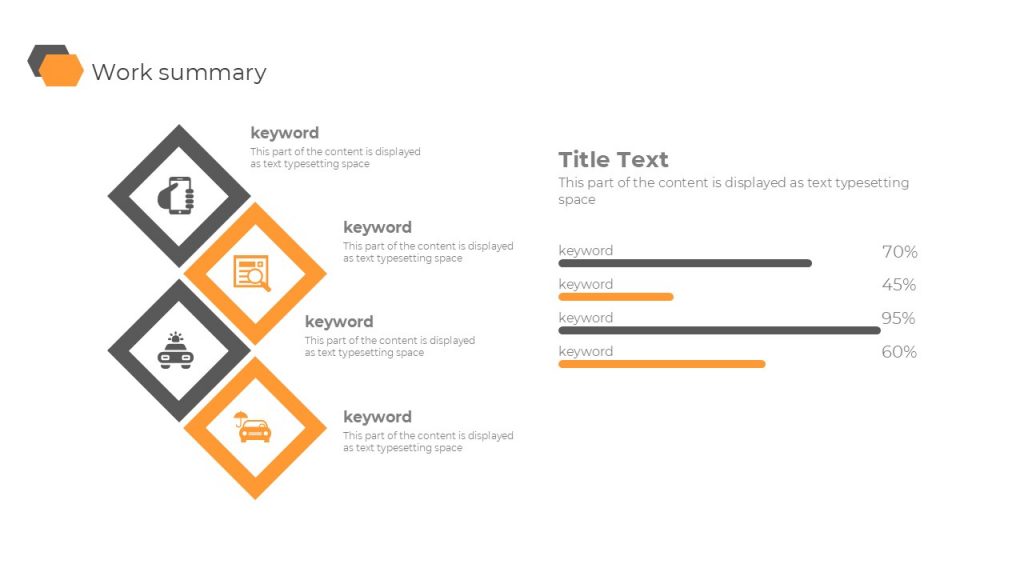 Work summary

keyword
This part of the content is displayed as text typesetting space

keyword
This part of the content is displayed as text typesetting space

keyword
This part of the content is displayed as text typesetting space

keyword
This part of the content is displayed as text typesetting space

Title Text
This part of the content is displayed as text typesetting space

keyword 70%
keyword 45%
keyword 95%
keyword 60%